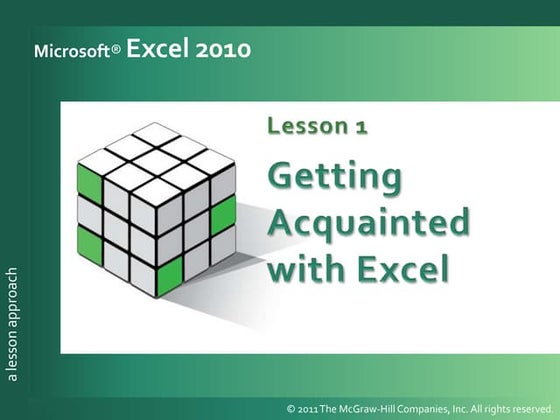 Microsoft® Excel 2010

Lesson 1

Getting Acquainted with Excel

a lesson approach

© 2011 The McGraw-Hill Companies, Inc. All rights reserved.